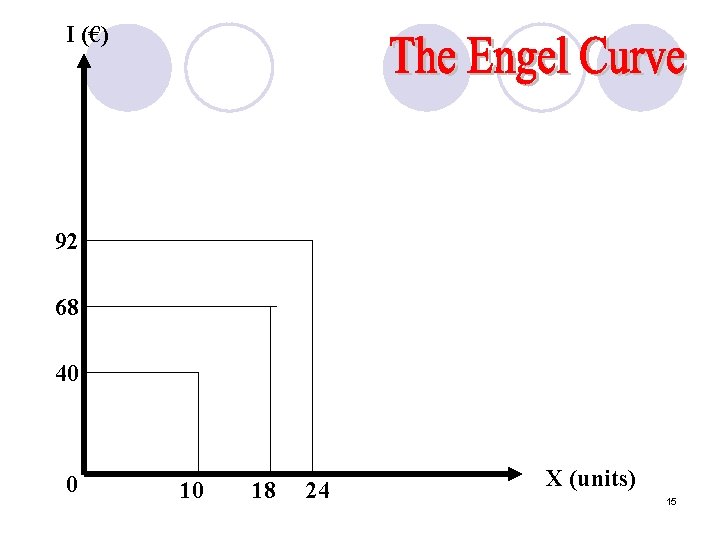 The Engel Curve

I (€)

92

68

40

0

10 18 24

X (units)

15